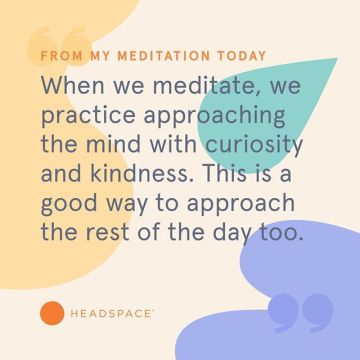 FROM MY MEDITATION TODAY

When we meditate, we practice approaching the mind with curiosity and kindness. This is a good way to approach the rest of the day too.

HEADSPACE